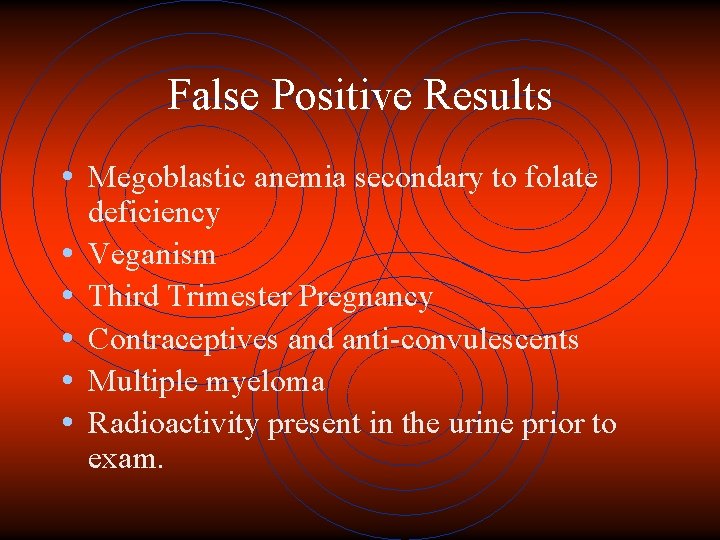 False Positive Results

• Megoblastic anemia secondary to folate deficiency
• Veganism
• Third Trimester Pregnancy
• Contraceptives and anti-convulescents
• Multiple myeloma
• Radioactivity present in the urine prior to exam.